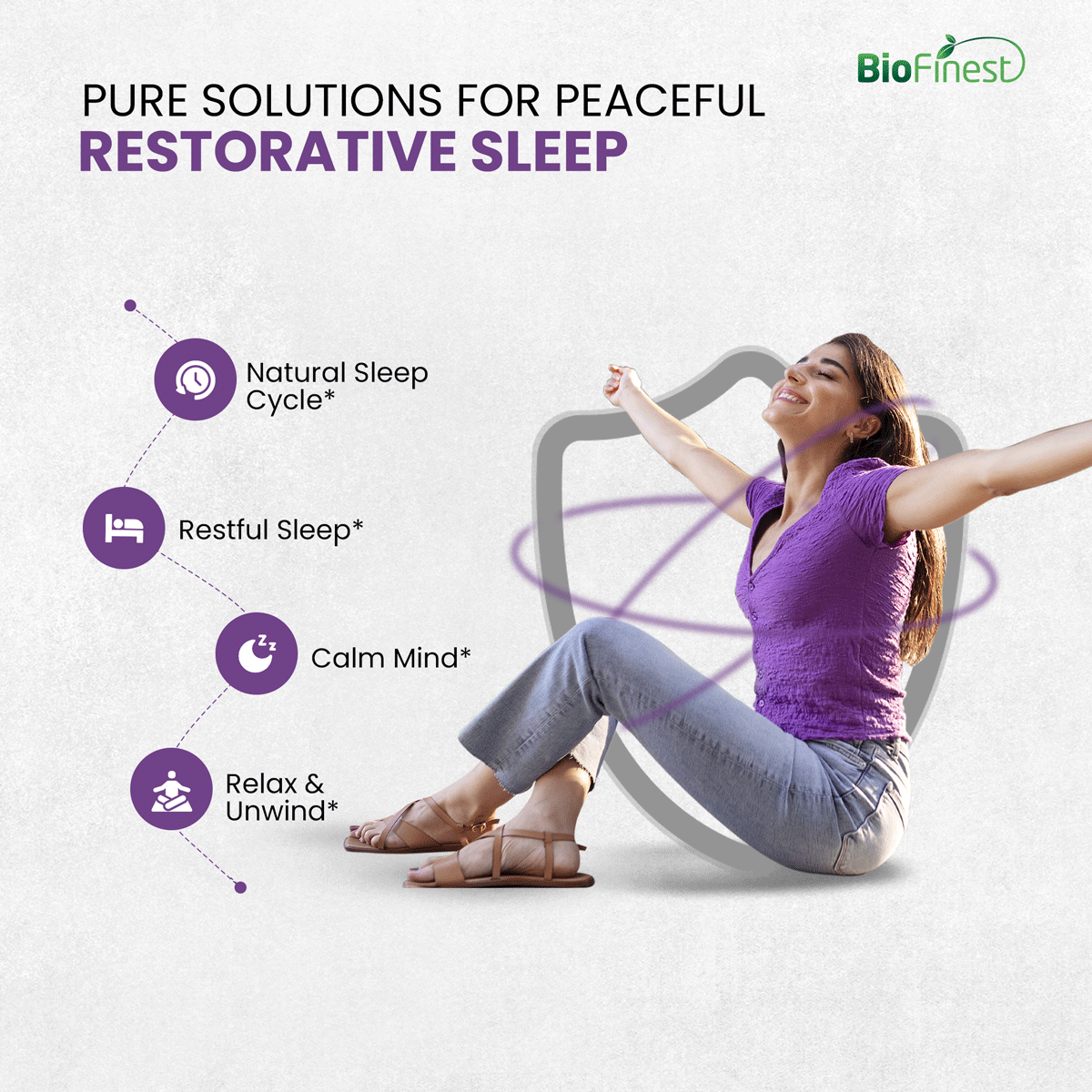 BioFinest

PURE SOLUTIONS FOR PEACEFUL
RESTORATIVE SLEEP

Natural Sleep Cycle*

Restful Sleep*

Calm Mind*

Relax & Unwind*